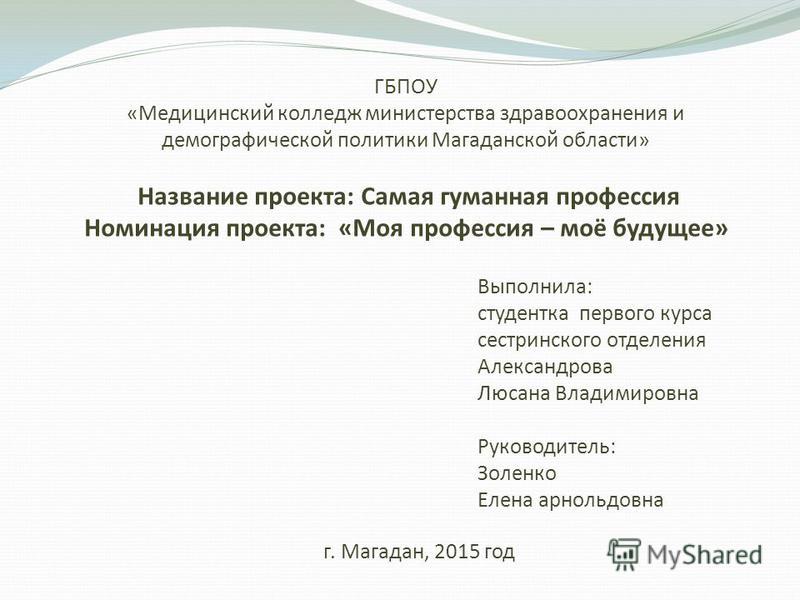 ГБПОУ
«Медицинский колледж министерства здравоохранения и демографической политики Магаданской области»

Название проекта: Самая гуманная профессия
Номинация проекта: «Моя профессия – моё будущее»

Выполнила:
студентка первого курса
сестринского отделения
Александрова
Люсана Владимировна

Руководитель:
Золенко
Елена арнольдовна

г. Магадан, 2015 год

MyShared